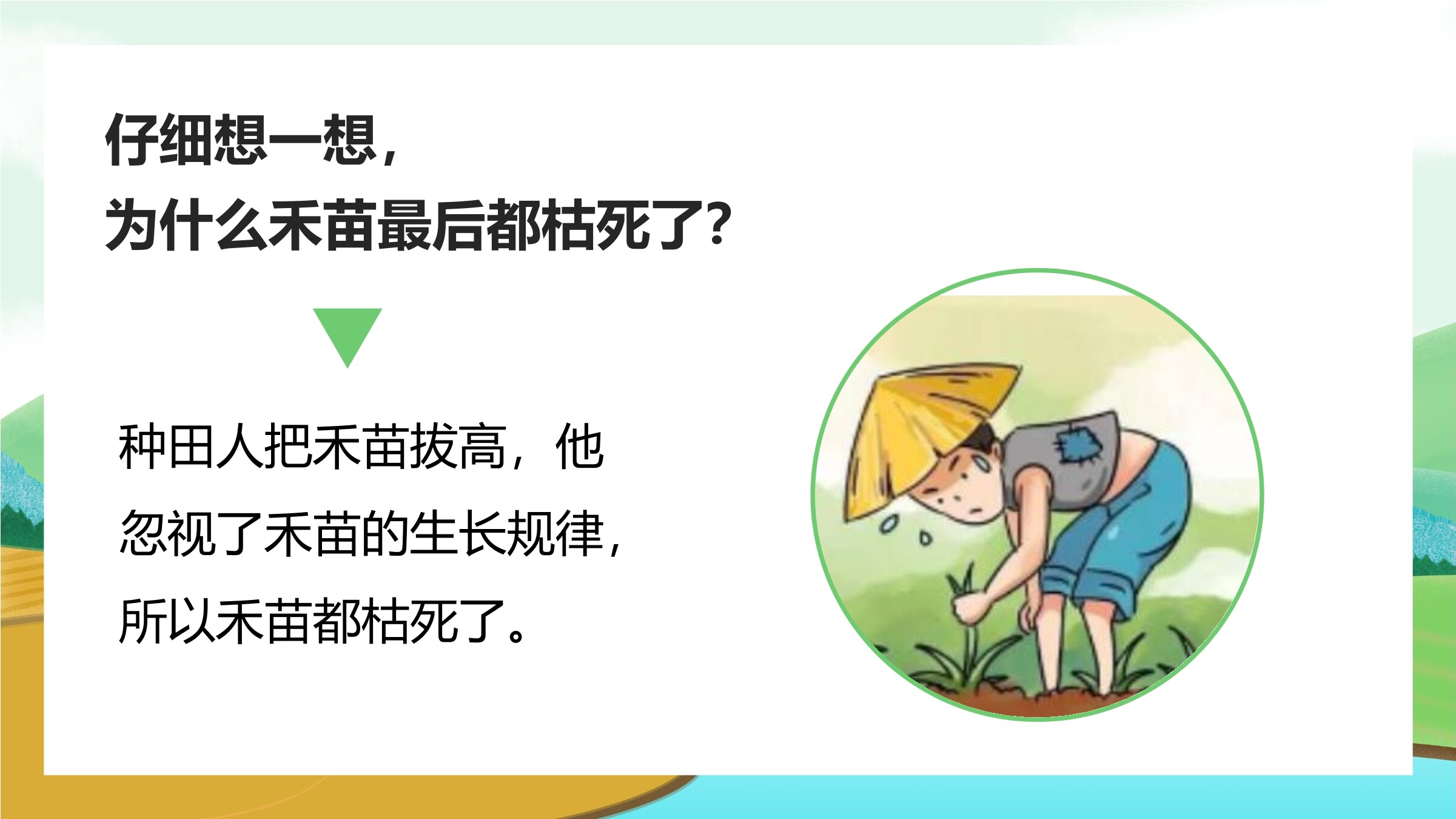 仔细想一想，
为什么禾苗最后都枯死了？

种田人把禾苗拔高，他忽视了禾苗的生长规律，所以禾苗都枯死了。